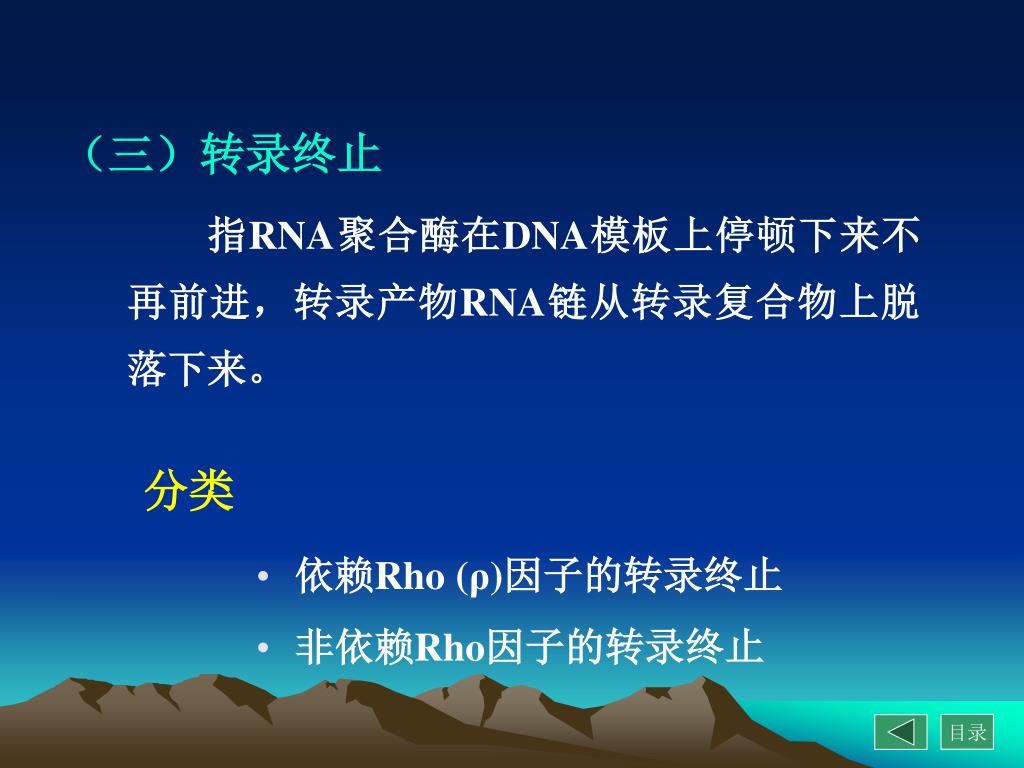 （三）转录终止

指RNA聚合酶在DNA模板上停顿下来不再前进，转录产物RNA链从转录复合物上脱落下来。

分类

• 依赖Rho (ρ)因子的转录终止
• 非依赖Rho因子的转录终止

目录